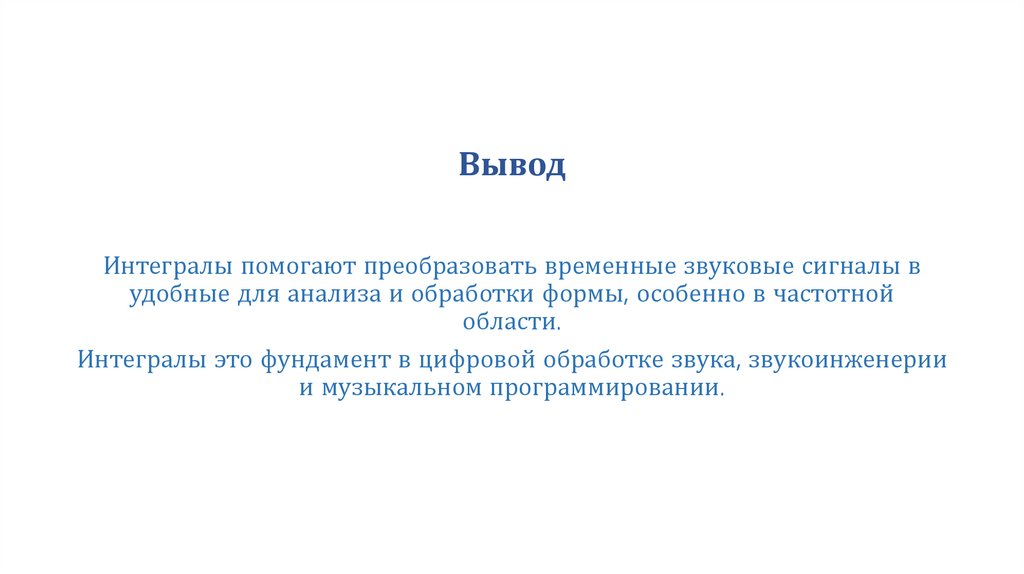 Вывод

Интегралы помогают преобразовать временные звуковые сигналы в удобные для анализа и обработки формы, особенно в частотной области.

Интегралы это фундамент в цифровой обработке звука, звукоинженерии и музыкальном программировании.